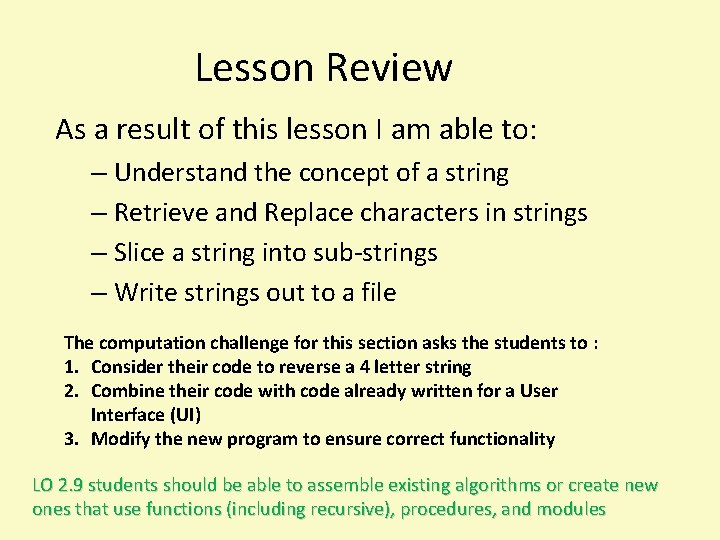 Lesson Review

As a result of this lesson I am able to:

– Understand the concept of a string
– Retrieve and Replace characters in strings
– Slice a string into sub-strings
– Write strings out to a file

The computation challenge for this section asks the students to :
1. Consider their code to reverse a 4 letter string
2. Combine their code with code already written for a User Interface (UI)
3. Modify the new program to ensure correct functionality

LO 2.9 students should be able to assemble existing algorithms or create new ones that use functions (including recursive), procedures, and modules